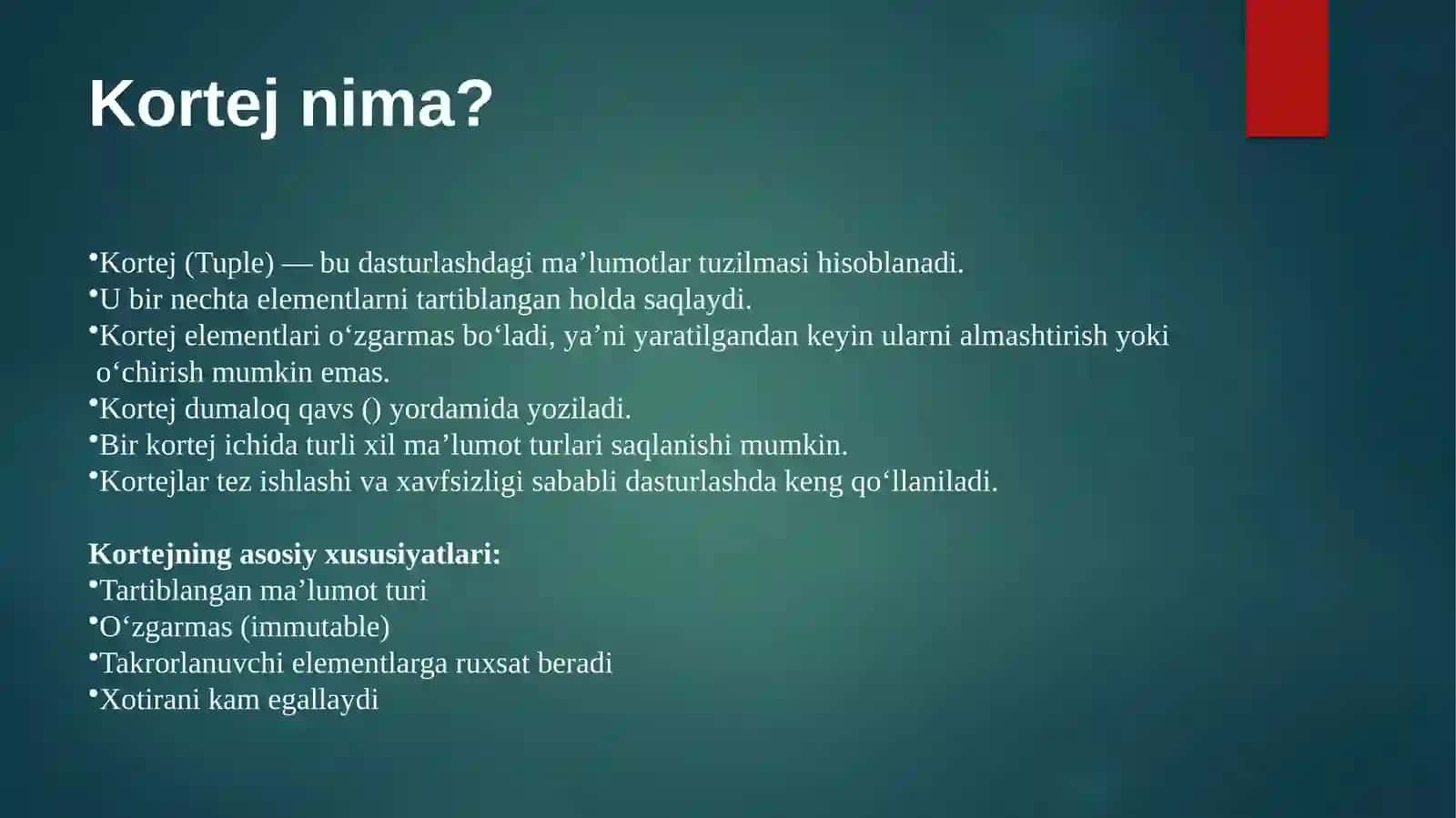 Kortej nima?

•Kortej (Tuple) — bu dasturlashdagi ma’lumotlar tuzilmasi hisoblanadi.
•U bir nechta elementlarni tartiblangan holda saqlaydi.
•Kortej elementlari o‘zgarmas bo‘ladi, ya’ni yaratilgandan keyin ularni almashtirish yoki o‘chirish mumkin emas.
•Kortej dumaloq qavs () yordamida yoziladi.
•Bir kortej ichida turli xil ma’lumot turlari saqlanishi mumkin.
•Kortejlar tez ishlashi va xavfsizligi sababli dasturlashda keng qo‘llaniladi.

Kortejning asosiy xususiyatlari:
•Tartiblangan ma’lumot turi
•O‘zgarmas (immutable)
•Takrorlanuvchi elementlarga ruxsat beradi
•Xotirani kam egallaydi